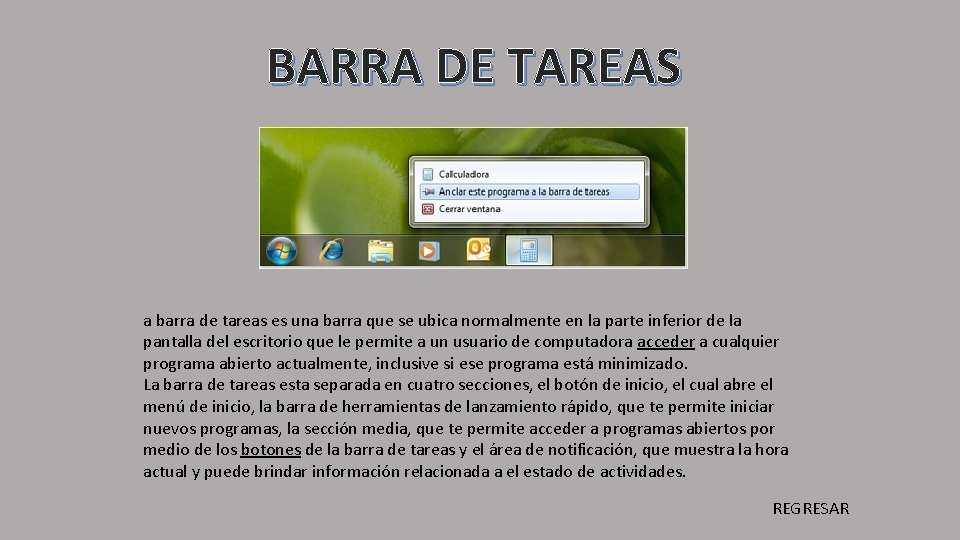 BARRA DE TAREAS

Calculadora
Anclar este programa a la barra de tareas
Cerrar ventana

a barra de tareas es una barra que se ubica normalmente en la parte inferior de la pantalla del escritorio que le permite a un usuario de computadora acceder a cualquier programa abierto actualmente, inclusive si ese programa está minimizado.
La barra de tareas esta separada en cuatro secciones, el botón de inicio, el cual abre el menú de inicio, la barra de herramientas de lanzamiento rápido, que te permite iniciar nuevos programas, la sección media, que te permite acceder a programas abiertos por medio de los botones de la barra de tareas y el área de notificación, que muestra la hora actual y puede brindar información relacionada a el estado de actividades.

REGRESAR